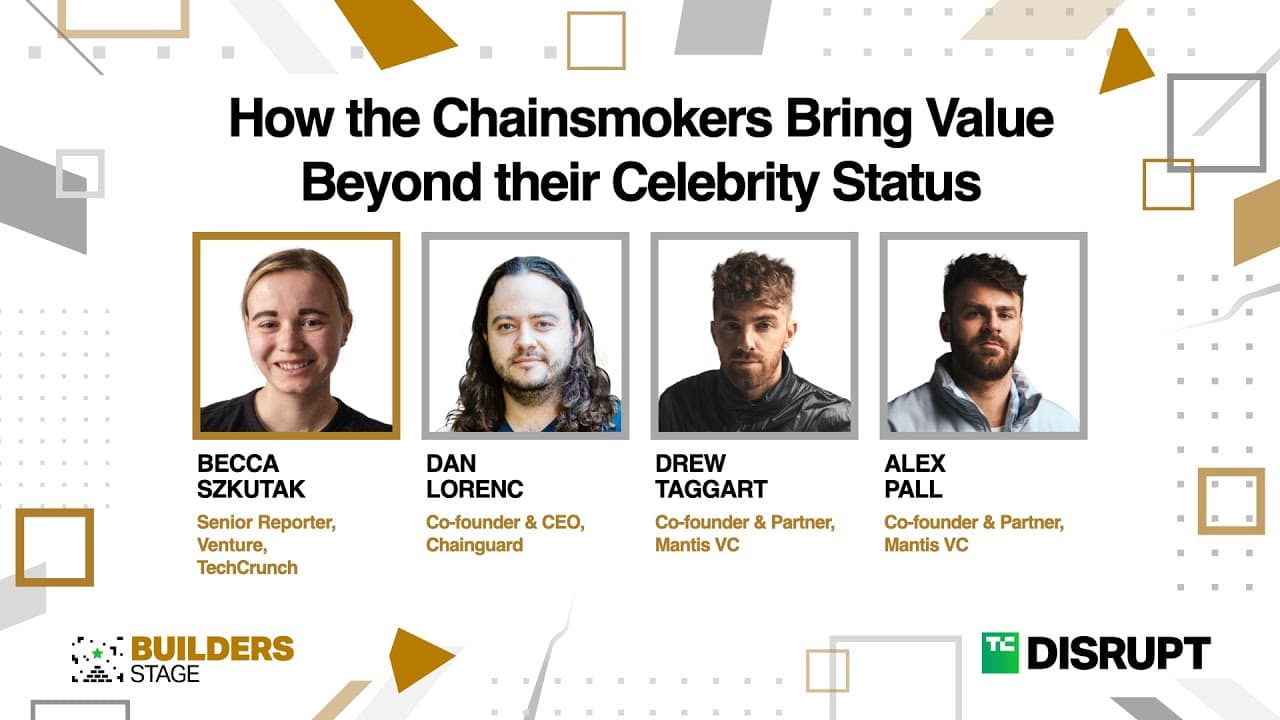 How the Chainsmokers Bring Value Beyond their Celebrity Status

BECCA SZKUTAK
Senior Reporter, Venture, TechCrunch

DAN LORENC
Co-founder & CEO, Chainguard

DREW TAGGART
Co-founder & Partner, Mantis VC

ALEX PALL
Co-founder & Partner, Mantis VC

BUILDERS STAGE

TC DISRUPT